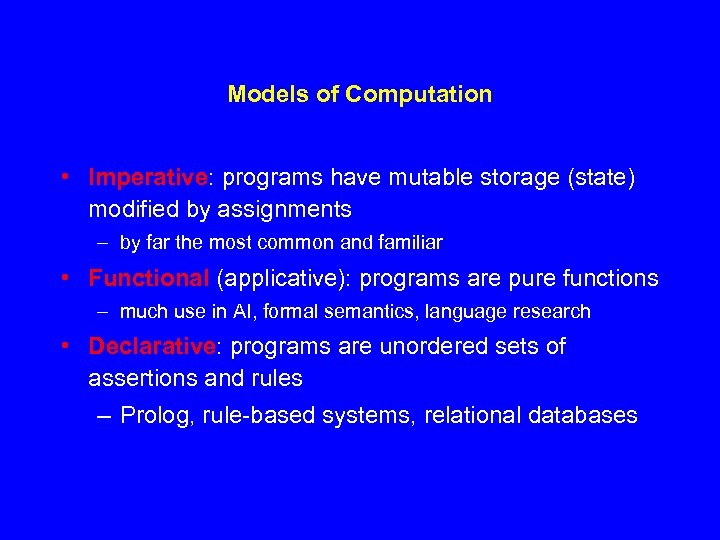 Models of Computation

• Imperative: programs have mutable storage (state) modified by assignments

– by far the most common and familiar

• Functional (applicative): programs are pure functions

– much use in AI, formal semantics, language research

• Declarative: programs are unordered sets of assertions and rules

– Prolog, rule-based systems, relational databases